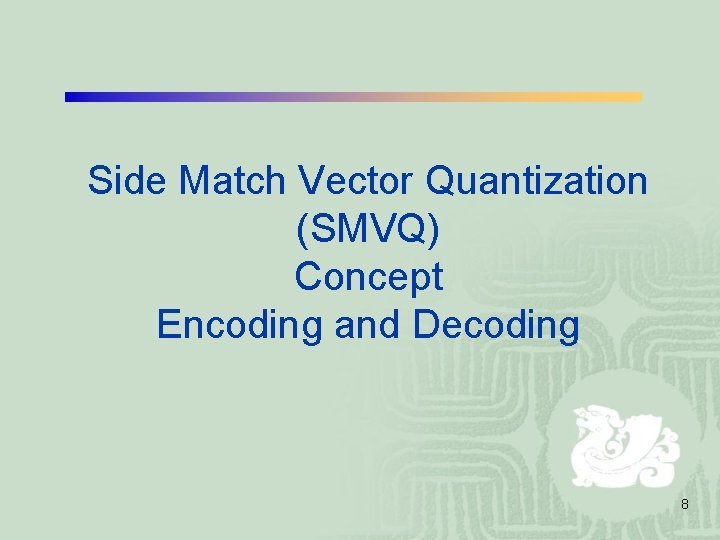 Side Match Vector Quantization
(SMVQ)
Concept
Encoding and Decoding

8